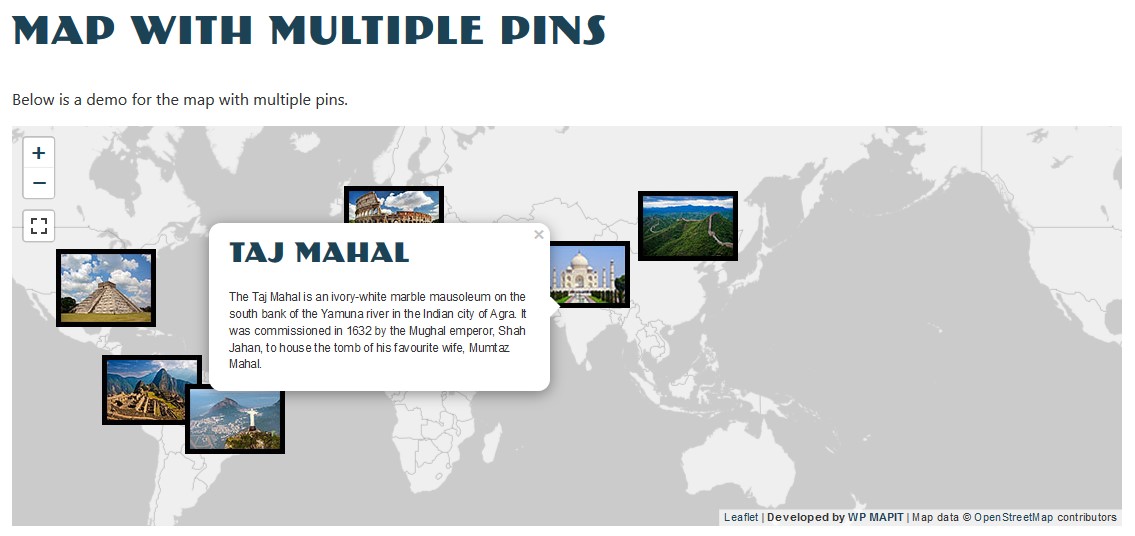 MAP WITH MULTIPLE PINS

Below is a demo for the map with multiple pins.

+
−

×

TAJ MAHAL

The Taj Mahal is an ivory-white marble mausoleum on the south bank of the Yamuna river in the Indian city of Agra. It was commissioned in 1632 by the Mughal emperor, Shah Jahan, to house the tomb of his favourite wife, Mumtaz Mahal.

Leaflet | Developed by WP MAPIT | Map data © OpenStreetMap contributors